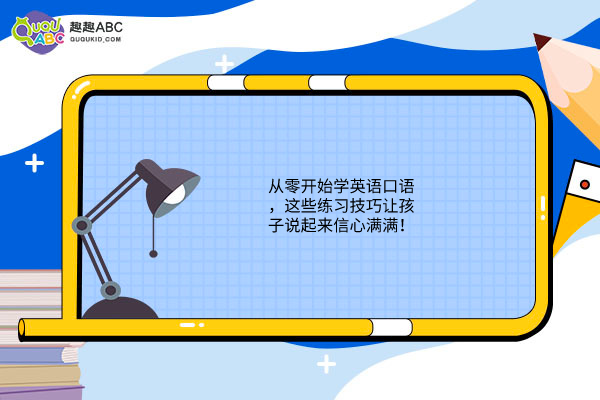 QUQU ABC 趣趣ABC QUQUKID.COM

从零开始学英语口语，这些练习技巧让孩子说起来信心满满！